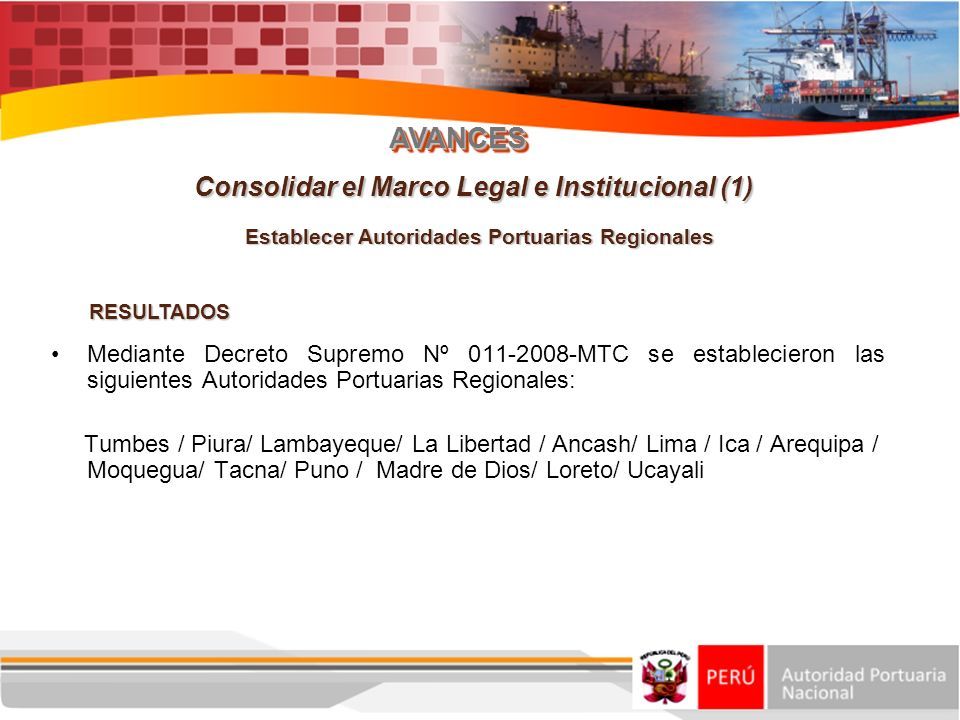 AVANCES

Consolidar el Marco Legal e Institucional (1)

Establecer Autoridades Portuarias Regionales

RESULTADOS

• Mediante Decreto Supremo Nº 011-2008-MTC se establecieron las siguientes Autoridades Portuarias Regionales:

Tumbes / Piura/ Lambayeque/ La Libertad / Ancash/ Lima / Ica / Arequipa / Moquegua/ Tacna/ Puno / Madre de Dios/ Loreto/ Ucayali

REPÚBLICA DEL PERÚ

PERÚ

Autoridad Portuaria Nacional